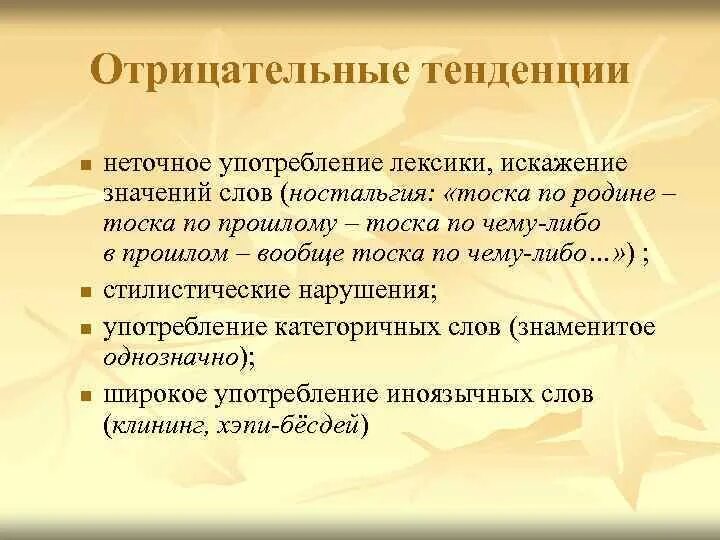 Отрицательные тенденции

- неточное употребление лексики, искажение значений слов (ностальгия: «тоска по родине – тоска по прошлому – тоска по чему-либо в прошлом – вообще тоска по чему-либо…») ;
- стилистические нарушения;
- употребление категоричных слов (знаменитое однозначно);
- широкое употребление иноязычных слов (клининг, хэпи-бёсдей)